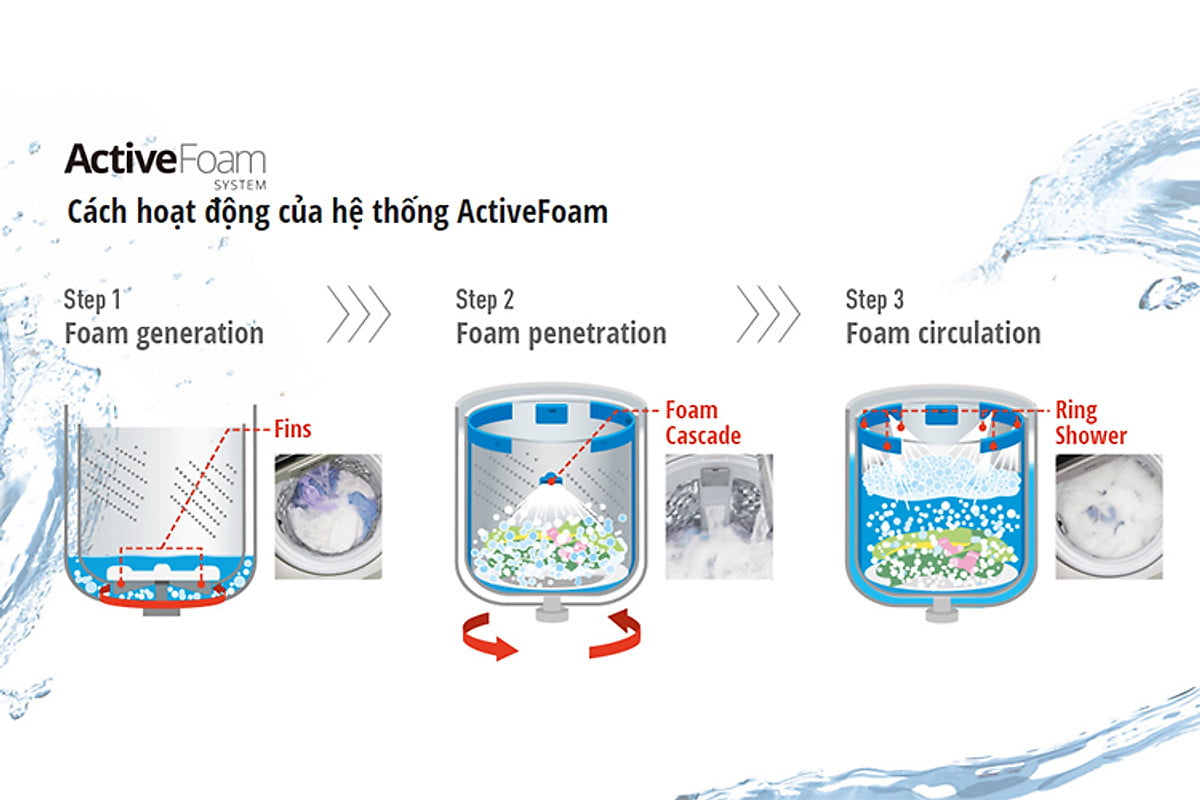 ActiveFoam
SYSTEM
Cách hoạt động của hệ thống ActiveFoam

Step 1
Foam generation

Fins

Step 2
Foam penetration

Foam Cascade

Step 3
Foam circulation

Ring Shower